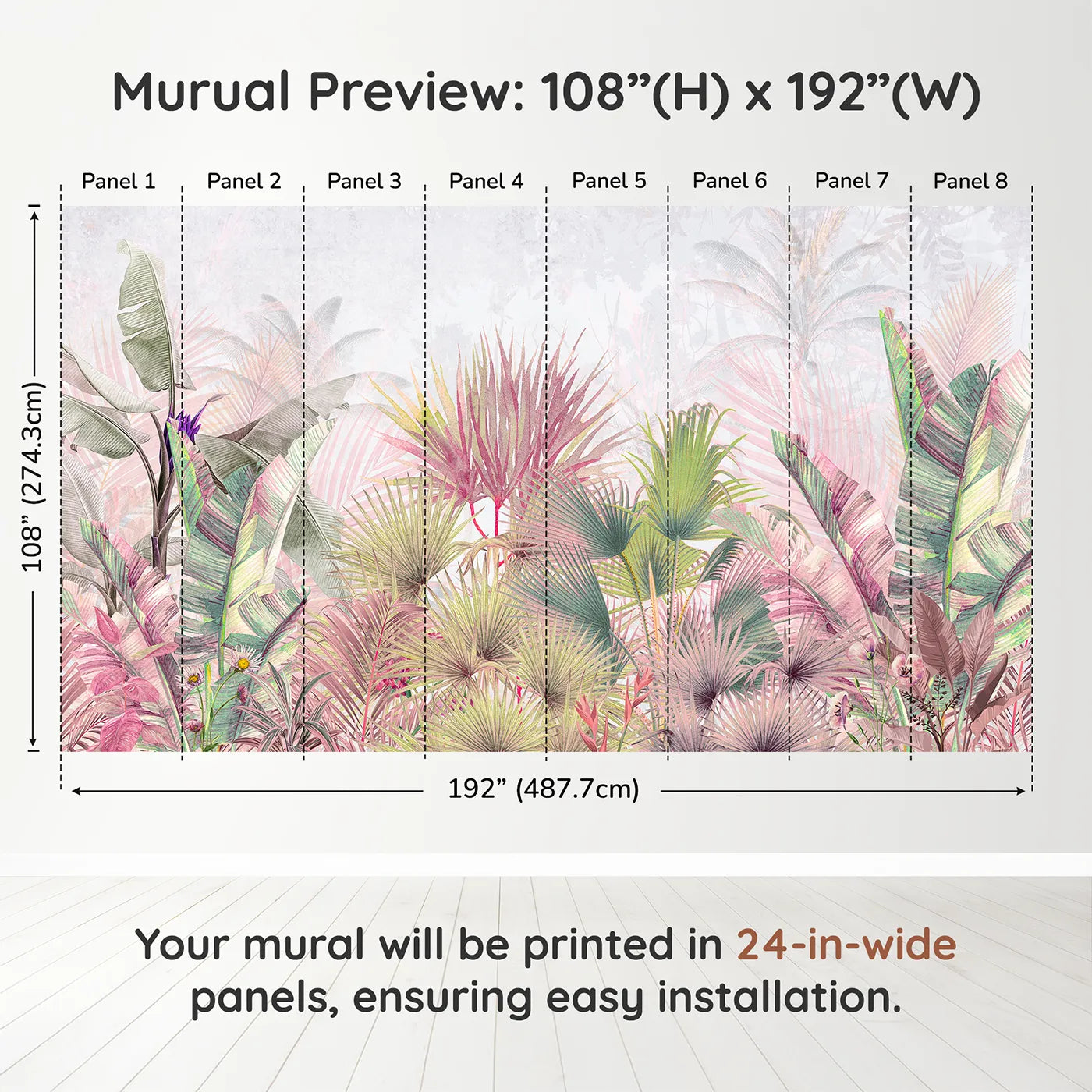 Murual Preview: 108”(H) x 192”(W)

Panel 1
Panel 2
Panel 3
Panel 4
Panel 5
Panel 6
Panel 7
Panel 8

108” (274.3cm)

192” (487.7cm)

Your mural will be printed in 24-in-wide panels, ensuring easy installation.